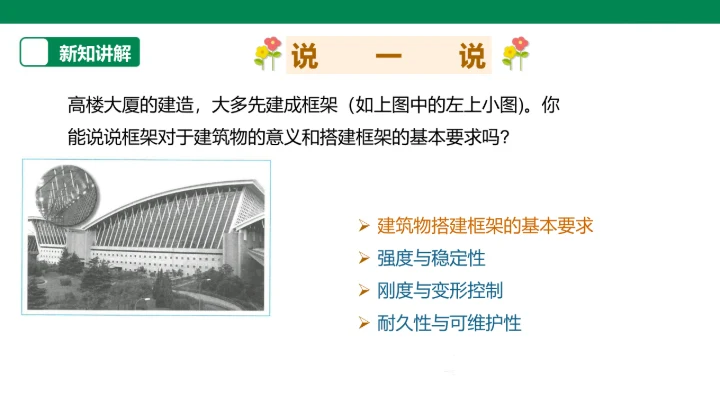 新知讲解

说 一 说

高楼大厦的建造，大多先建成框架（如上图中的左上小图)。你能说说框架对于建筑物的意义和搭建框架的基本要求吗?

➢ 建筑物搭建框架的基本要求
➢ 强度与稳定性
➢ 刚度与变形控制
➢ 耐久性与可维护性